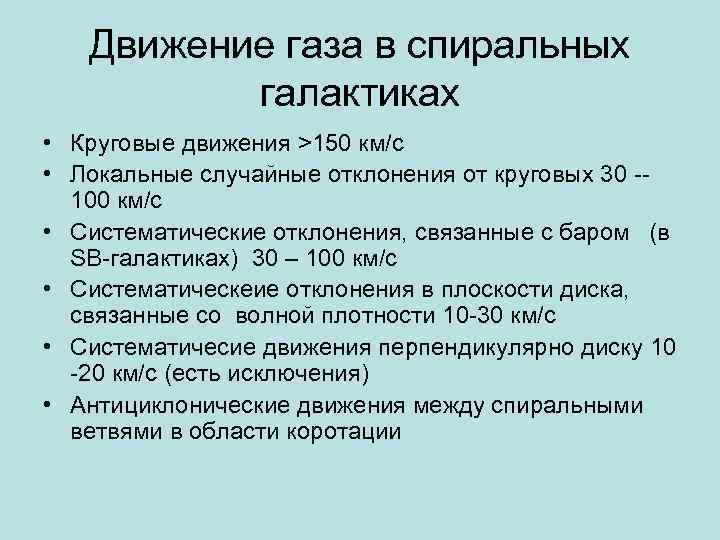 Движение газа в спиральных галактиках

• Круговые движения >150 км/с
• Локальные случайные отклонения от круговых 30 -- 100 км/с
• Систематические отклонения, связанные с баром (в SB-галактиках) 30 – 100 км/с
• Систематическеие отклонения в плоскости диска, связанные со волной плотности 10-30 км/с
• Систематичесие движения перпендикулярно диску 10 -20 км/с (есть исключения)
• Антициклонические движения между спиральными ветвями в области коротации